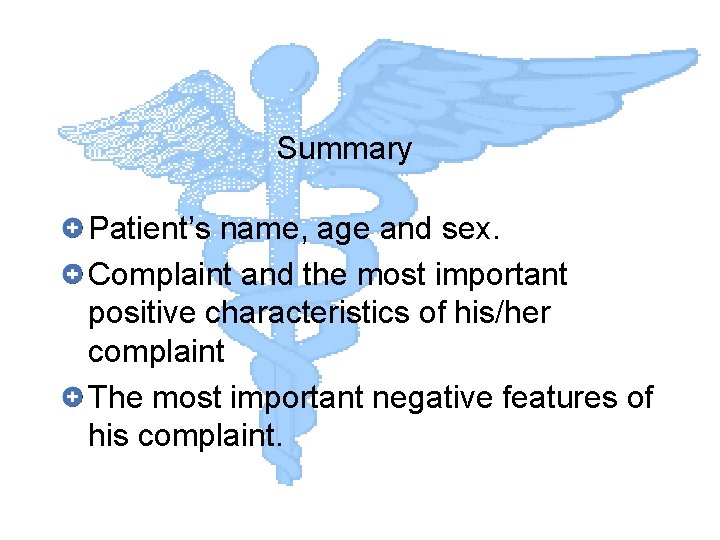 Summary

Patient’s name, age and sex.

Complaint and the most important positive characteristics of his/her complaint

The most important negative features of his complaint.